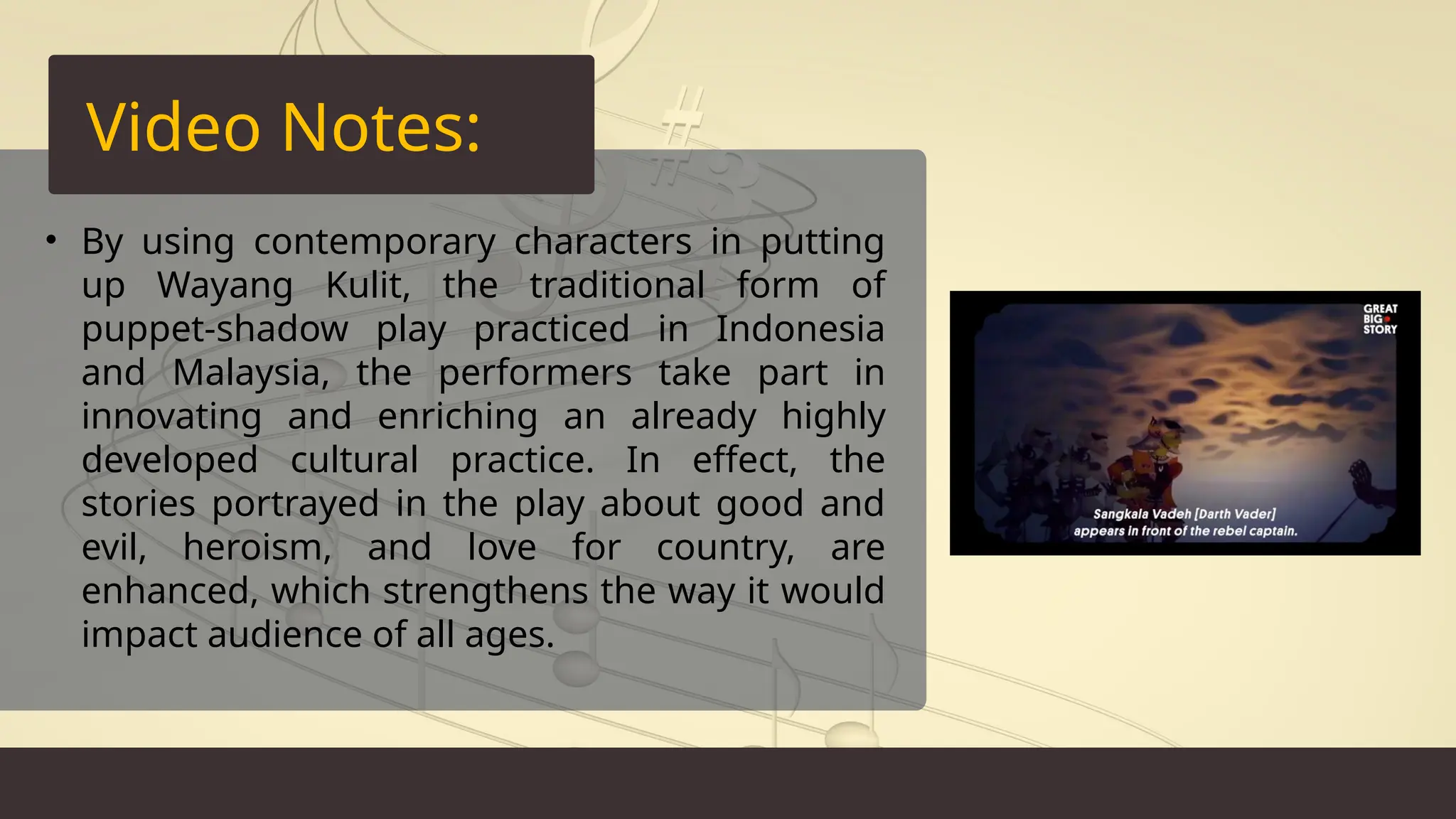 Video Notes:

• By using contemporary characters in putting up Wayang Kulit, the traditional form of puppet-shadow play practiced in Indonesia and Malaysia, the performers take part in innovating and enriching an already highly developed cultural practice. In effect, the stories portrayed in the play about good and evil, heroism, and love for country, are enhanced, which strengthens the way it would impact audience of all ages.

GREAT BIG STORY

Sangkala Vadeh [Darth Vader] appears in front of the rebel captain.